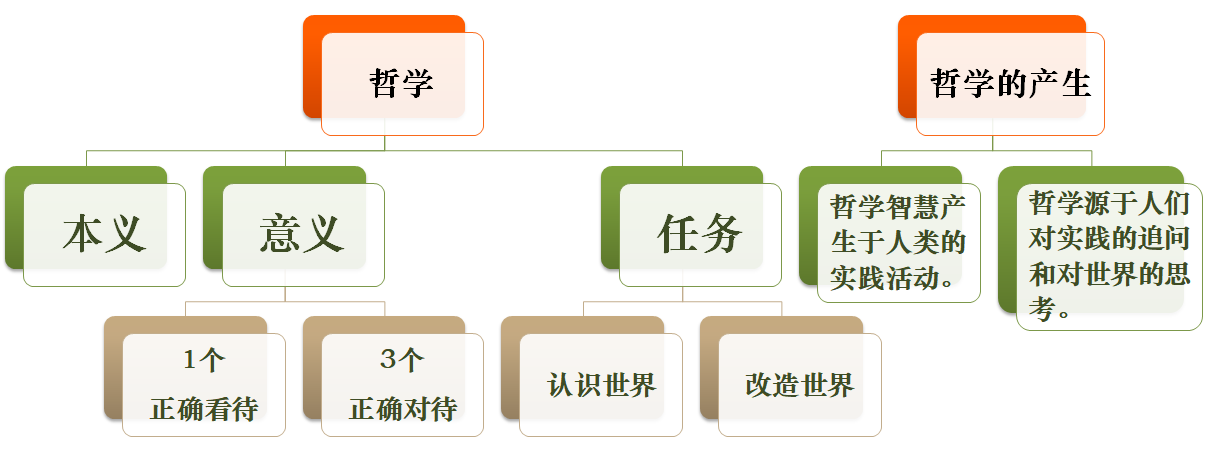 哲学

本义

意义

1个
正确看待

3个
正确对待

任务

认识世界

改造世界

哲学的产生

哲学智慧产生于人类的实践活动。

哲学源于人们对实践的追问和对世界的思考。